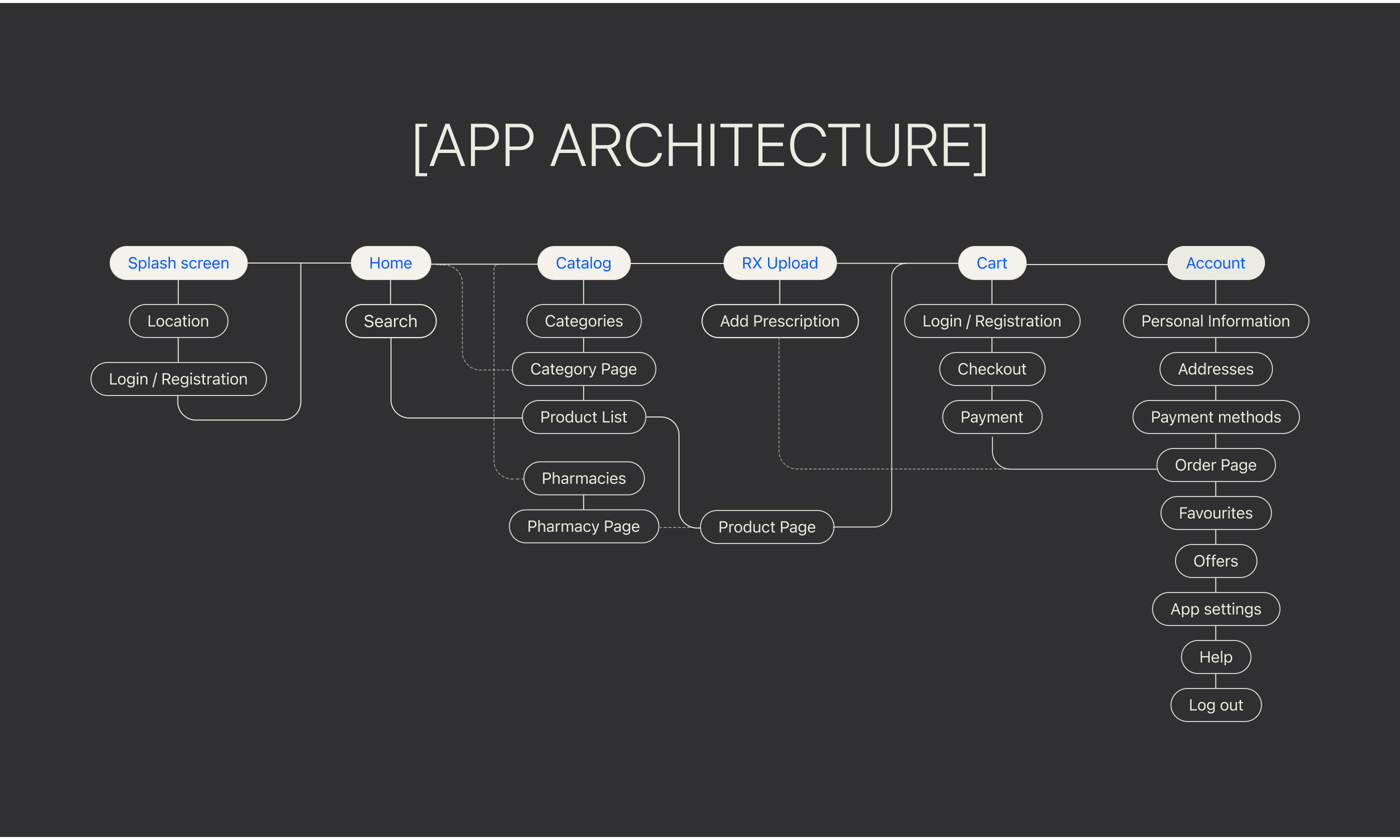 [APP ARCHITECTURE]

Splash screen
Location
Login / Registration

Home
Search

Catalog
Categories
Category Page
Product List
Pharmacies
Pharmacy Page

RX Upload
Add Prescription

Product Page

Cart
Login / Registration
Checkout
Payment

Account
Personal Information
Addresses
Payment methods
Order Page
Favourites
Offers
App settings
Help
Log out